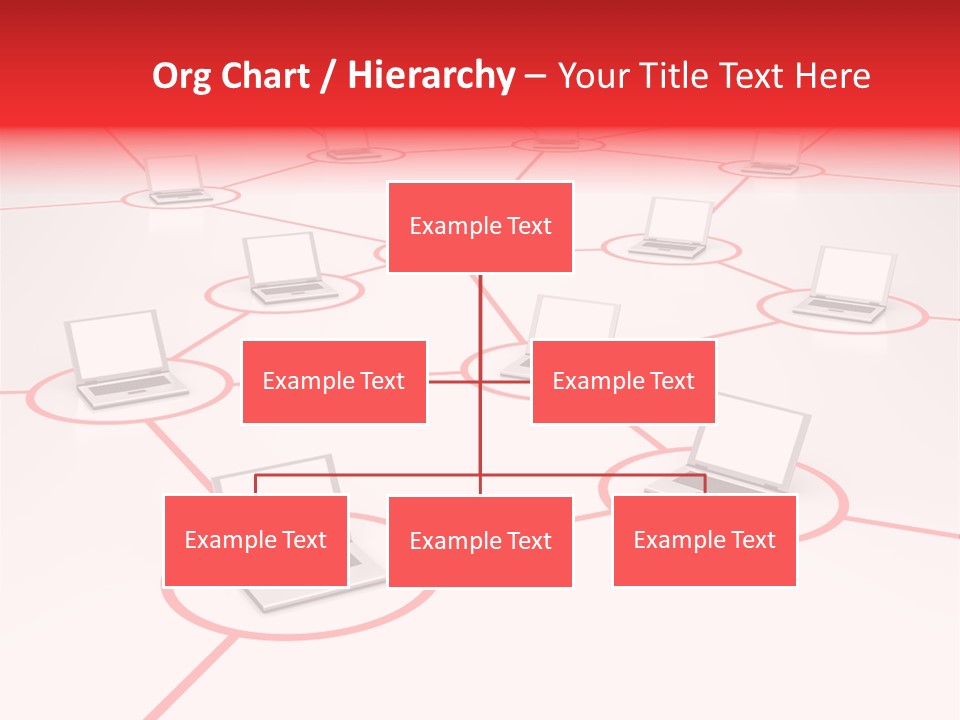 Org Chart / Hierarchy – Your Title Text Here

Example Text

Example Text

Example Text

Example Text

Example Text

Example Text